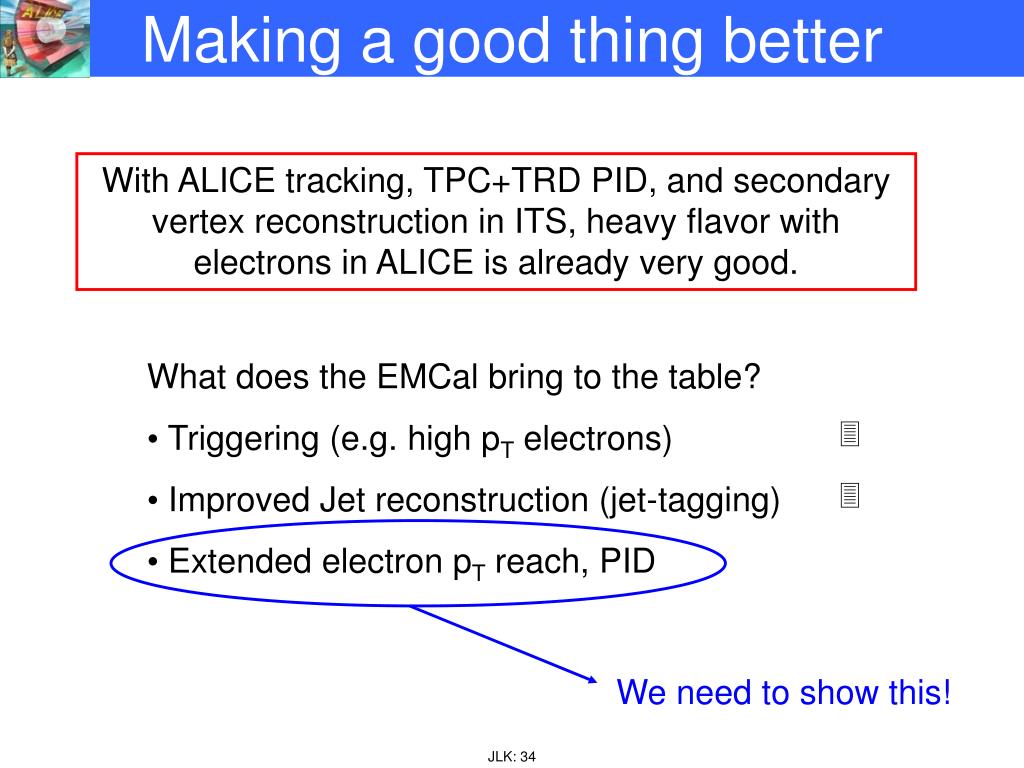 Making a good thing better

With ALICE tracking, TPC+TRD PID, and secondary vertex reconstruction in ITS, heavy flavor with electrons in ALICE is already very good.

What does the EMCal bring to the table?

• Triggering (e.g. high $p_T$ electrons)

• Improved Jet reconstruction (jet-tagging)

• Extended electron $p_T$ reach, PID

We need to show this!

JLK: 34